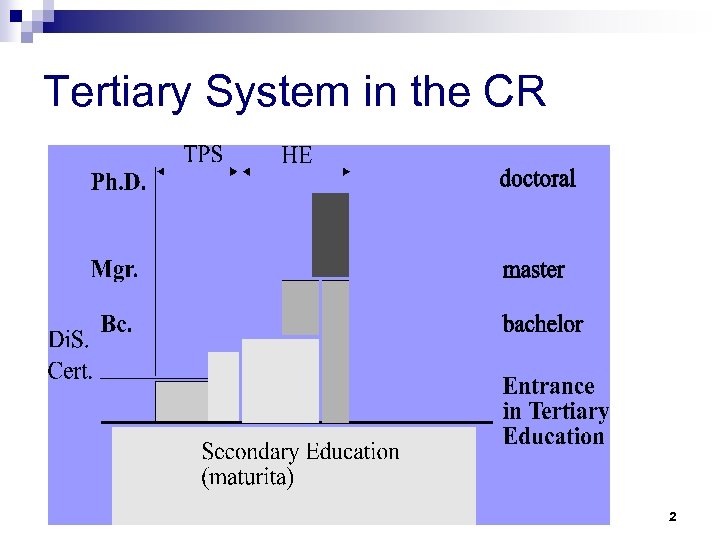 Tertiary System in the CR

TPS
HE
Ph.D.
doctoral
Mgr.
master
Bc.
bachelor
DiS.
Cert.
Entrance in Tertiary Education
Secondary Education (maturita)

2